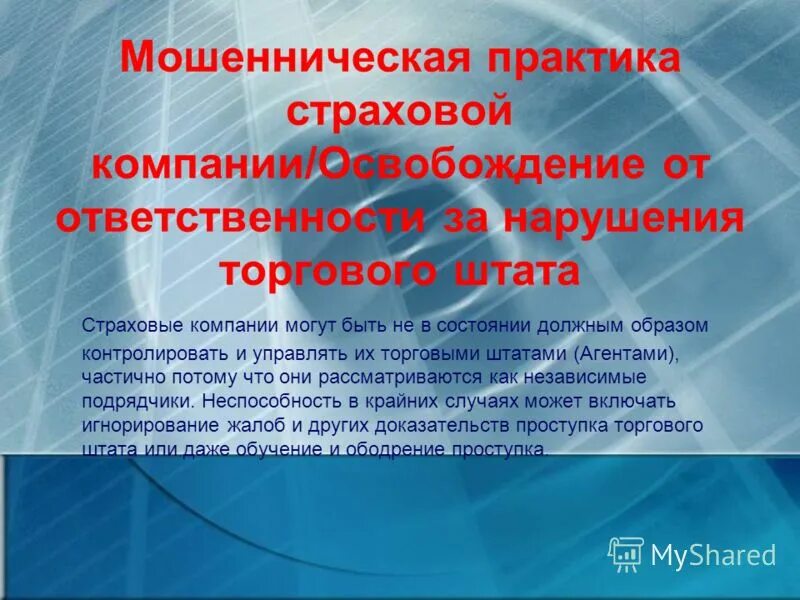 Мошенническая практика страховой компании/Освобождение от ответственности за нарушения торгового штата

Страховые компании могут быть не в состоянии должным образом контролировать и управлять их торговыми штатами (Агентами), частично потому что они рассматриваются как независимые подрядчики. Неспособность в крайних случаях может включать игнорирование жалоб и других доказательств проступка торгового штата или даже обучение и ободрение проступка.

MyShared